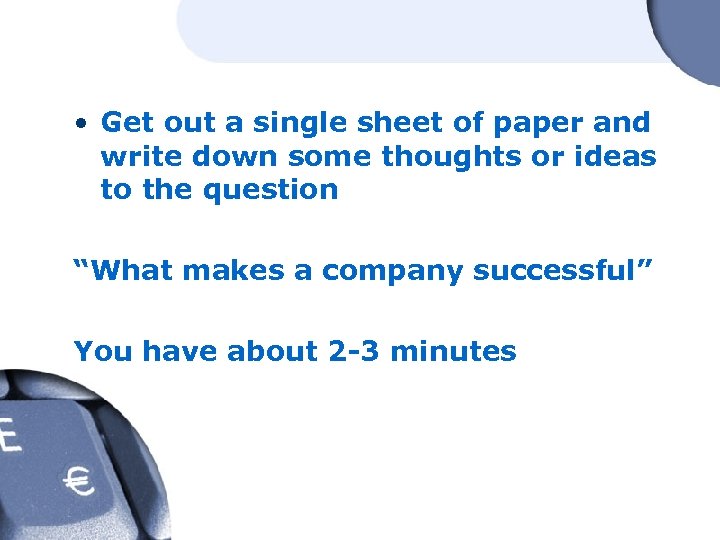 • Get out a single sheet of paper and write down some thoughts or ideas to the question

“What makes a company successful”

You have about 2-3 minutes

E
€